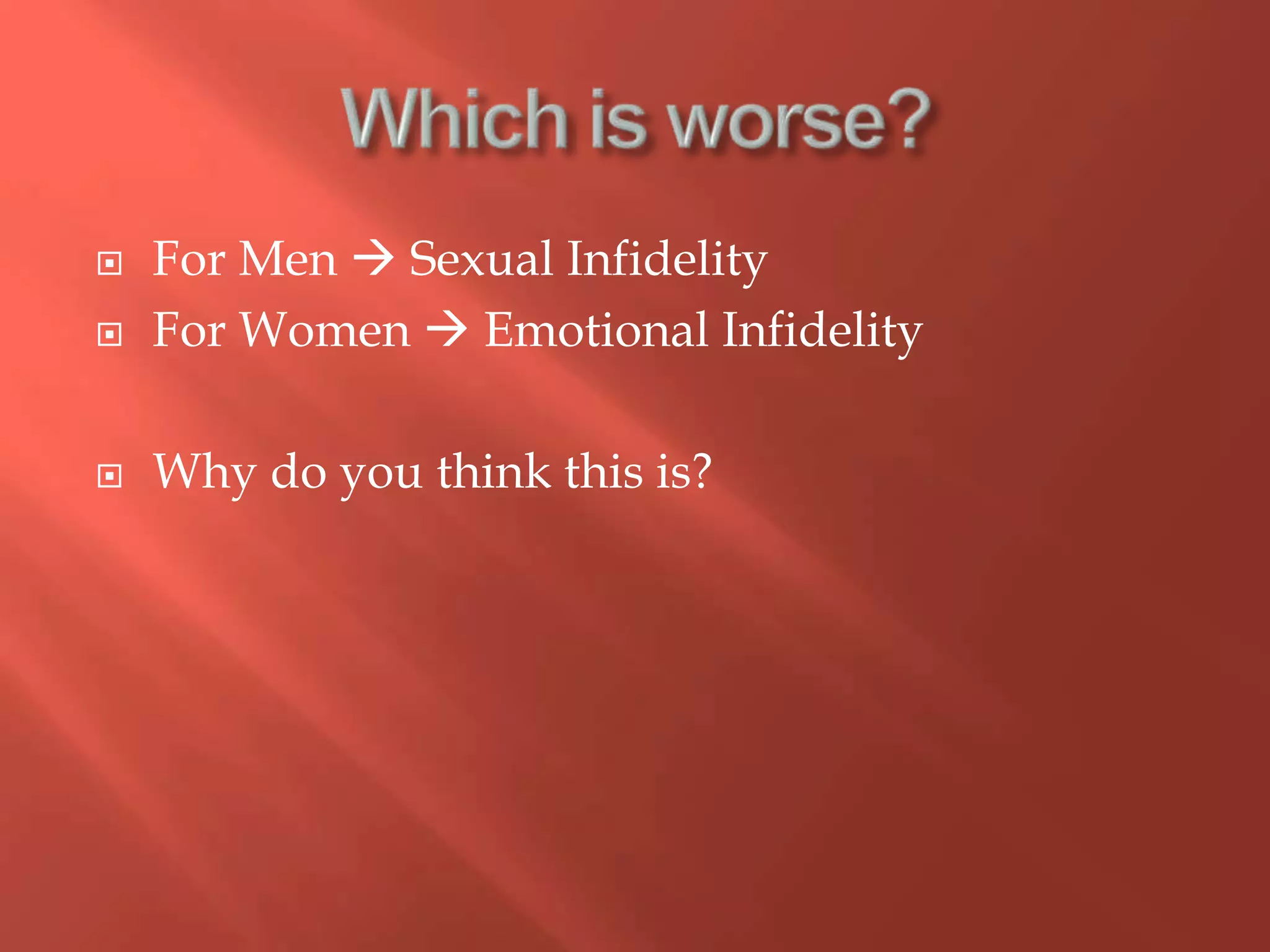 Which is worse?

For Men → Sexual Infidelity
For Women → Emotional Infidelity

Why do you think this is?